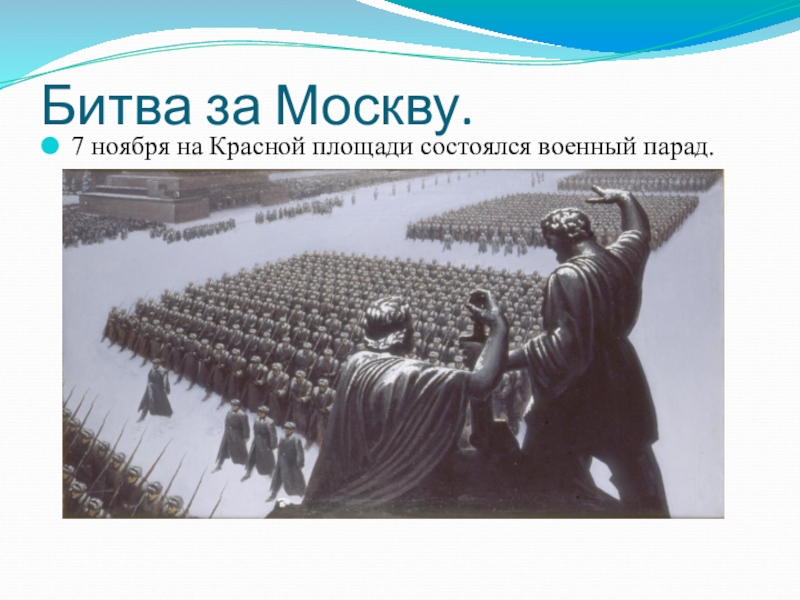 Битва за Москву.

7 ноября на Красной площади состоялся военный парад.